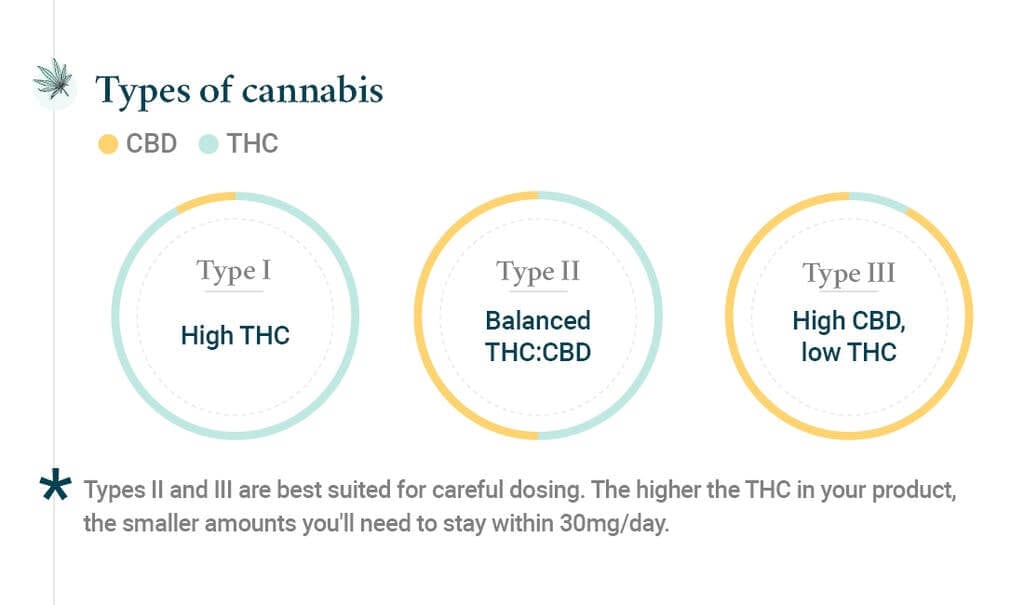 Types of cannabis

CBD THC

Type I
High THC

Type II
Balanced THC:CBD

Type III
High CBD, low THC

* Types II and III are best suited for careful dosing. The higher the THC in your product, the smaller amounts you'll need to stay within 30mg/day.